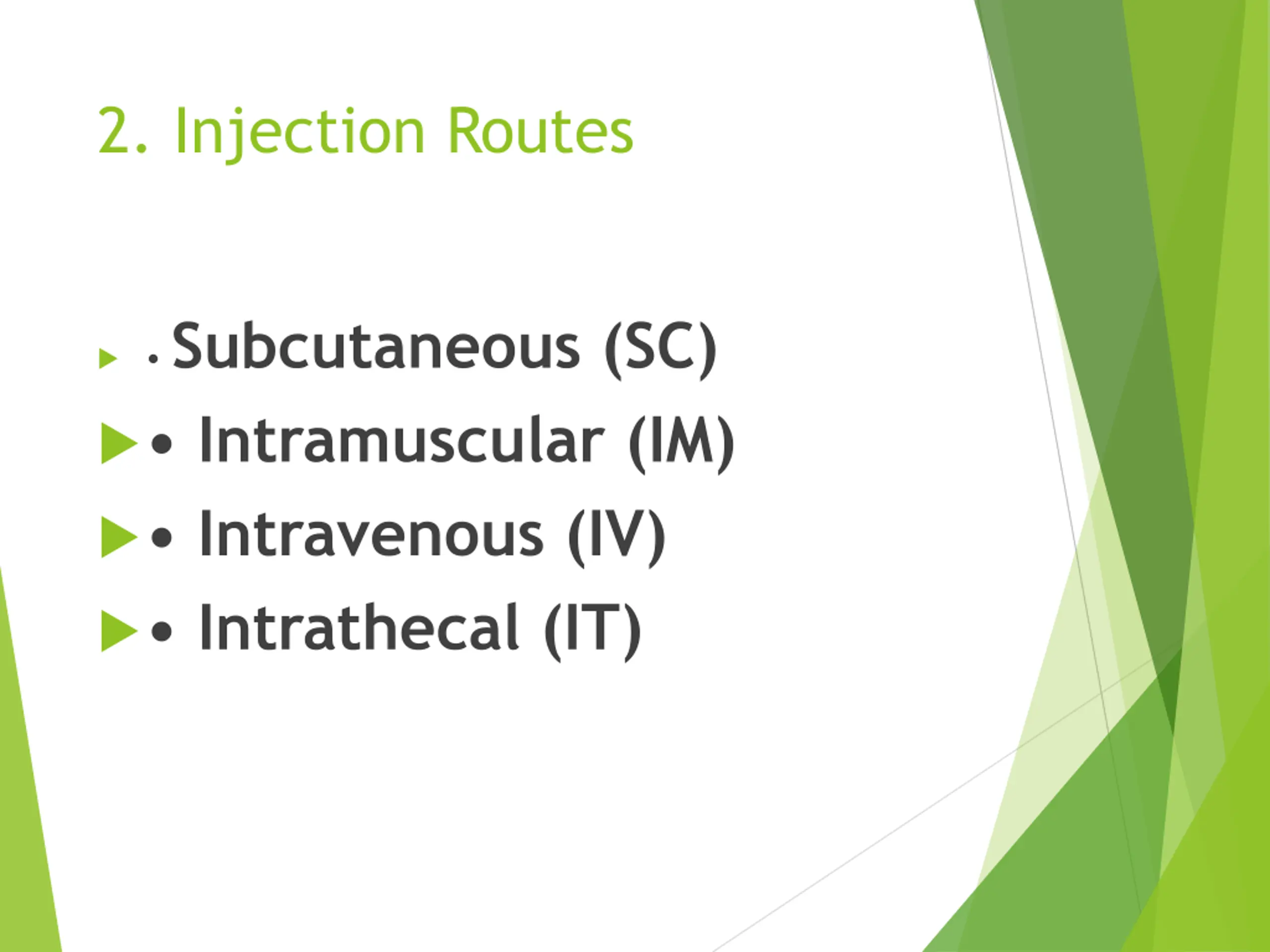 2. Injection Routes

• Subcutaneous (SC)
• Intramuscular (IM)
• Intravenous (IV)
• Intrathecal (IT)